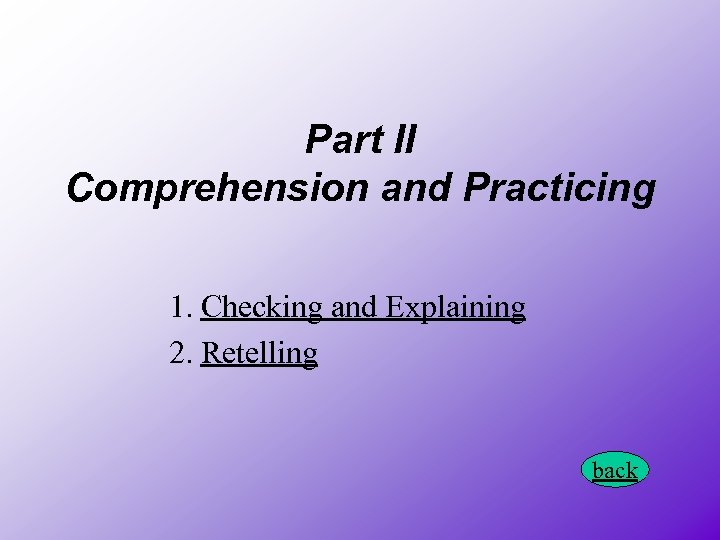 Part II
Comprehension and Practicing

1. Checking and Explaining
2. Retelling

back